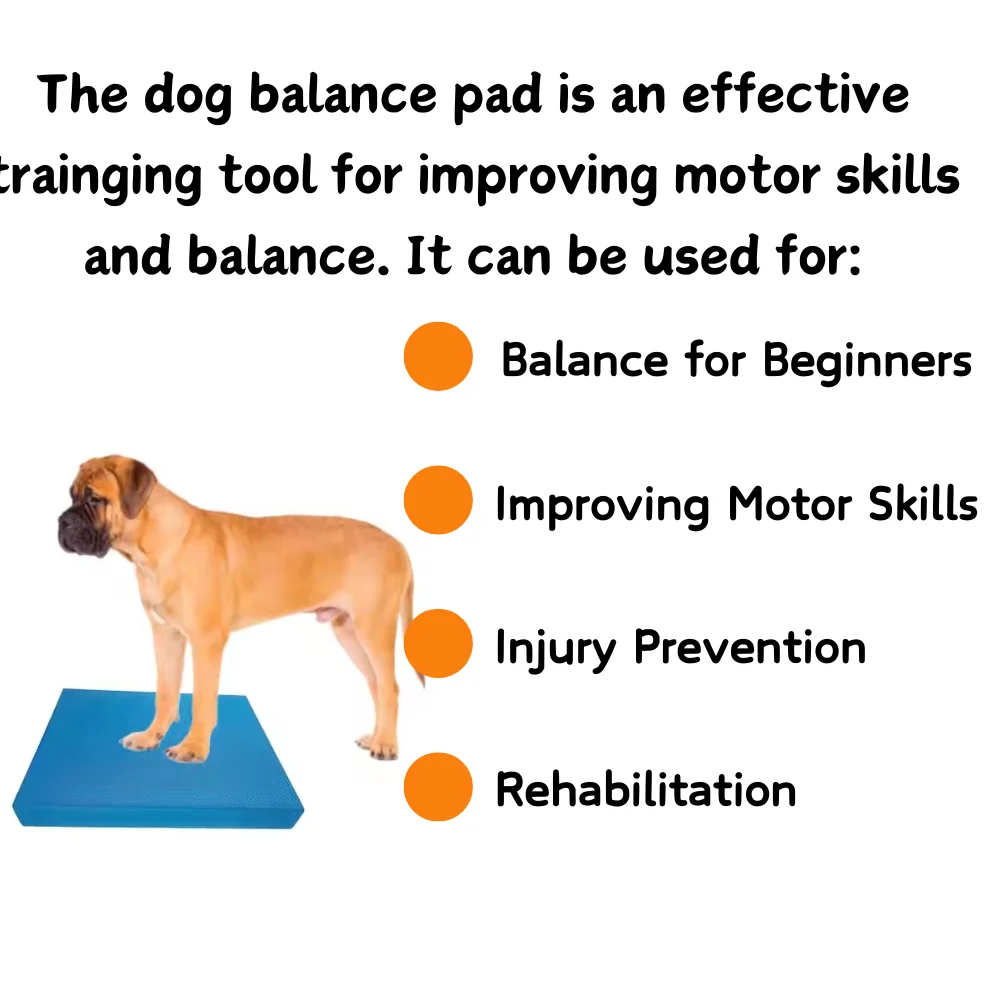 The dog balance pad is an effective trainging tool for improving motor skills and balance. It can be used for:

Balance for Beginners

Improving Motor Skills

Injury Prevention

Rehabilitation